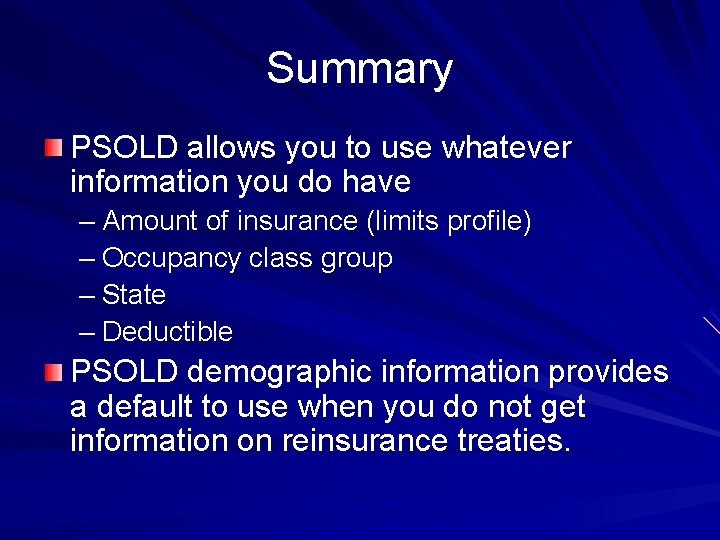 Summary

PSOLD allows you to use whatever information you do have

– Amount of insurance (limits profile)
– Occupancy class group
– State
– Deductible

PSOLD demographic information provides a default to use when you do not get information on reinsurance treaties.